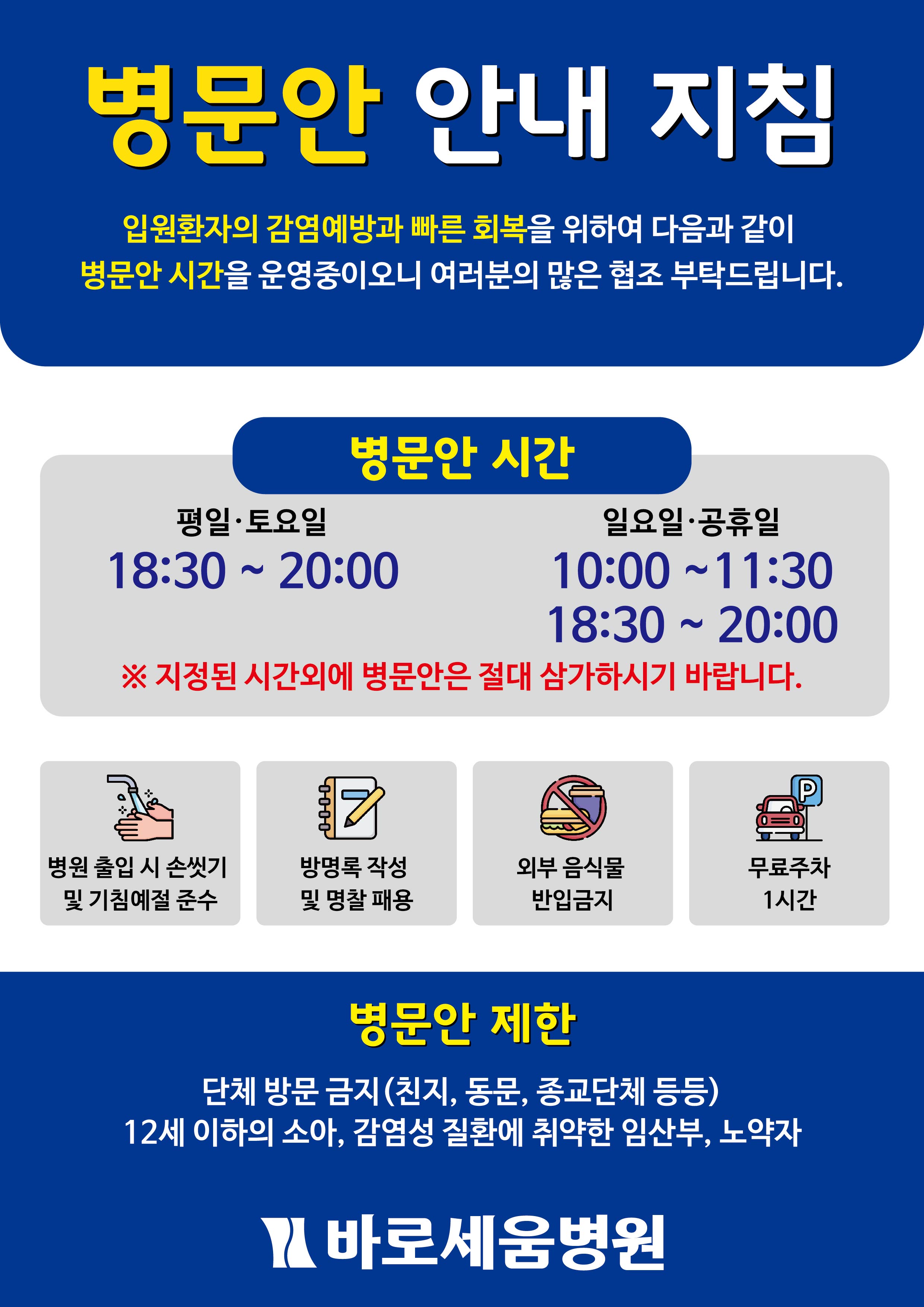 병문안 안내 지침

입원환자의 감염예방과 빠른 회복을 위하여 다음과 같이 병문안 시간을 운영중이오니 여러분의 많은 협조 부탁드립니다.

병문안 시간

평일·토요일
18:30 ~ 20:00

일요일·공휴일
10:00 ~11:30
18:30 ~ 20:00

※ 지정된 시간외에 병문안은 절대 삼가하시기 바랍니다.

병원 출입 시 손씻기 및 기침예절 준수

방명록 작성 및 명찰 패용

외부 음식물 반입금지

P

무료주차 1시간

병문안 제한

단체 방문 금지(친지, 동문, 종교단체 등등)
12세 이하의 소아, 감염성 질환에 취약한 임산부, 노약자

바로세움병원